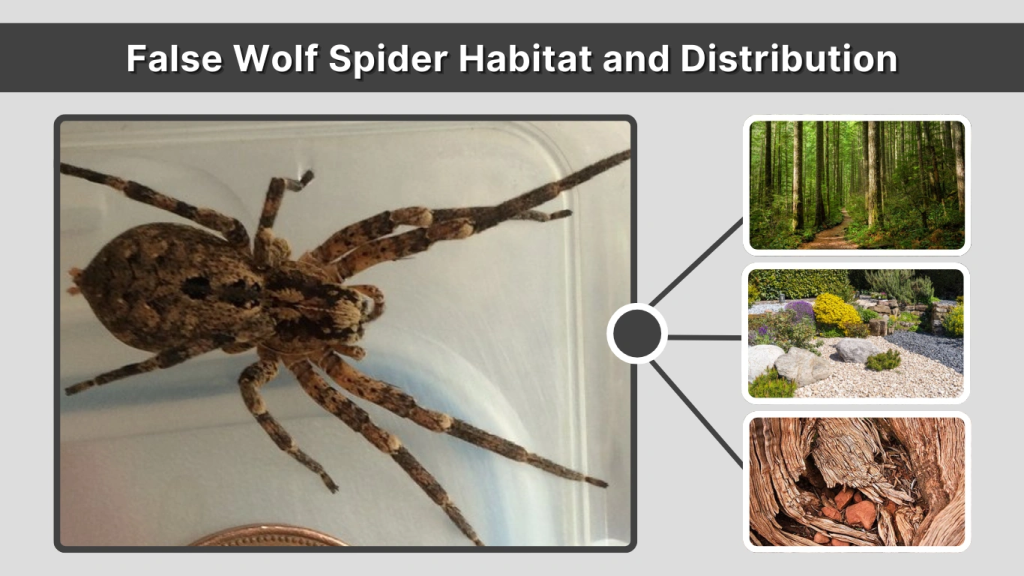 False Wolf Spider Habitat and Distribution